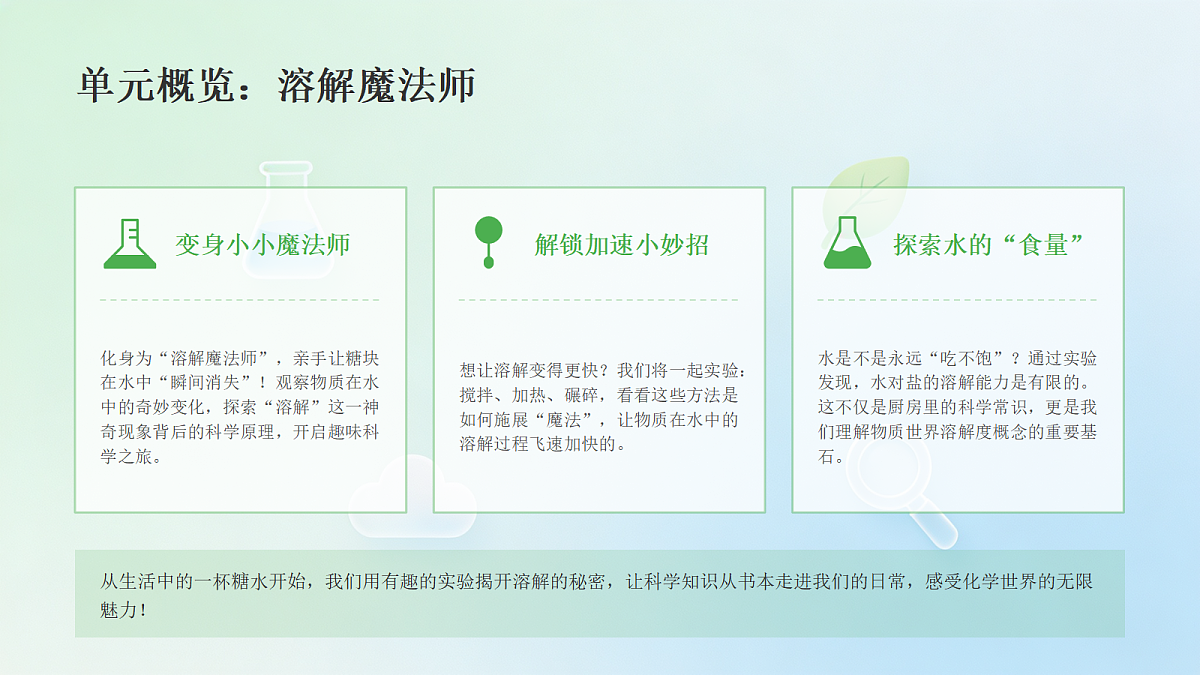 单元概览：溶解魔法师

变身小小魔法师

化身为“溶解魔法师”，亲手让糖块在水中“瞬间消失”！观察物质在水中的奇妙变化，探索“溶解”这一神奇现象背后的科学原理，开启趣味科学之旅。

解锁加速小妙招

想让溶解变得更快？我们将一起实验：搅拌、加热、碾碎，看看这些方法是如何施展“魔法”，让物质在水中的溶解过程飞速加快的。

探索水的“食量”

水是不是永远“吃不饱”？通过实验发现，水对盐的溶解能力是有限的。这不仅是厨房里的科学常识，更是我们理解物质世界溶解度概念的重要基石。

从生活中的一杯糖水开始，我们用有趣的实验揭开溶解的秘密，让科学知识从书本走进我们的日常，感受化学世界的无限魅力！